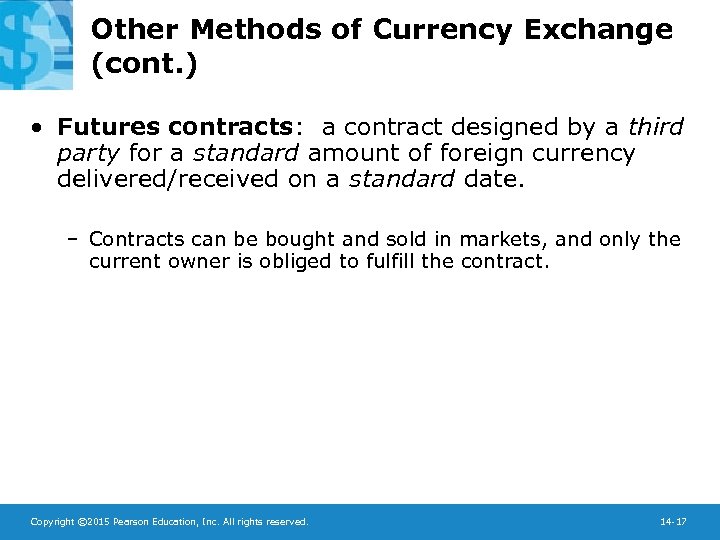 Other Methods of Currency Exchange (cont.)

• Futures contracts: a contract designed by a third party for a standard amount of foreign currency delivered/received on a standard date.

- Contracts can be bought and sold in markets, and only the current owner is obliged to fulfill the contract.

Copyright ©2015 Pearson Education, Inc. All rights reserved.

14-17